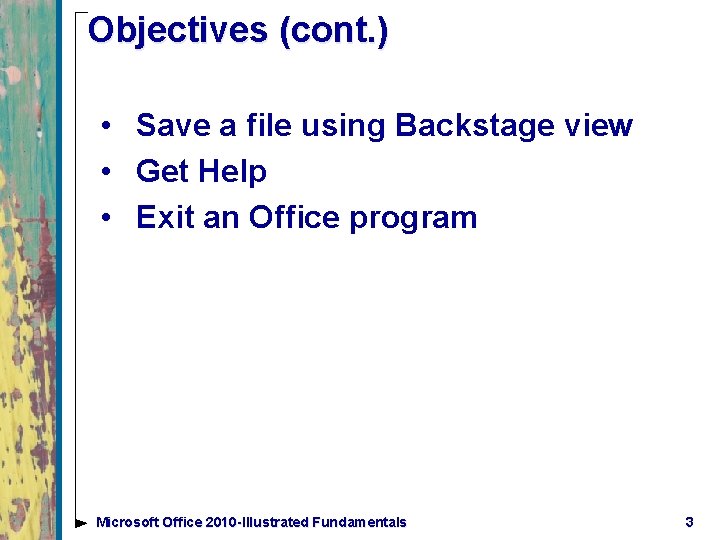 Objectives (cont.)

• Save a file using Backstage view
• Get Help
• Exit an Office program

Microsoft Office 2010-Illustrated Fundamentals 3